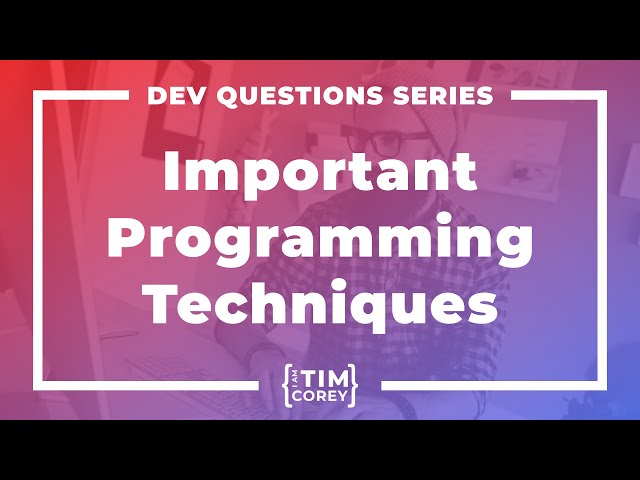 DEV QUESTIONS SERIES

Important Programming Techniques

{I AM TIM COREY}